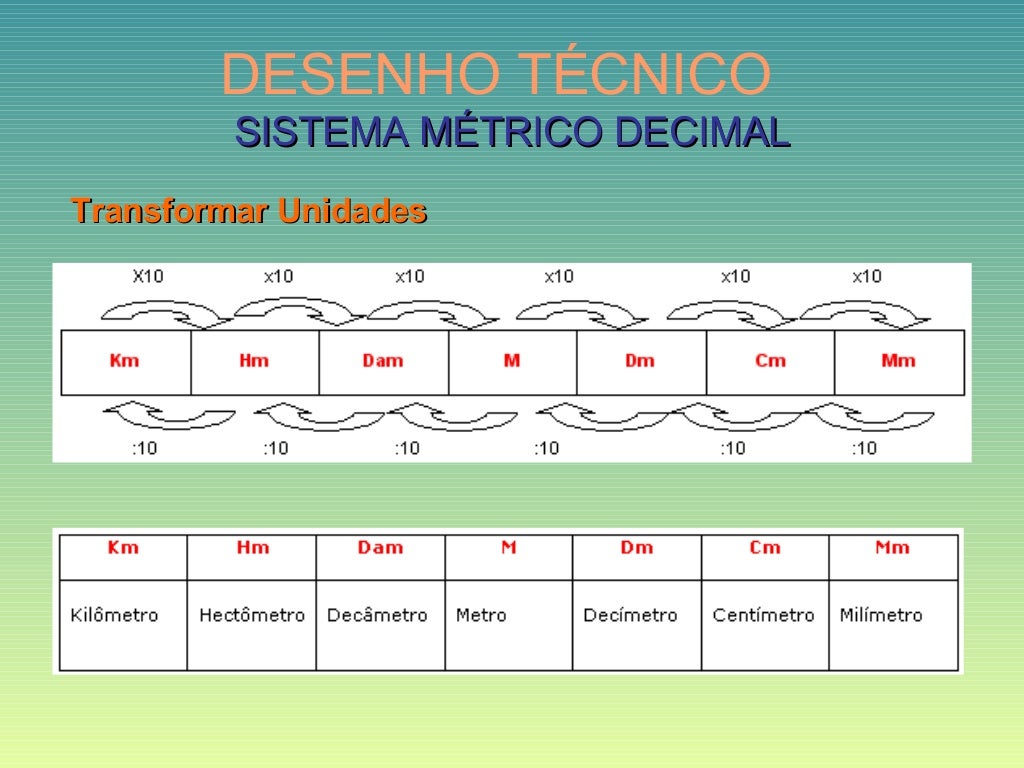 DESENHO TÉCNICO
SISTEMA MÉTRICO DECIMAL

Transformar Unidades

X10 x10 x10 x10 x10 x10

| Km | Hm | Dam | M | Dm | Cm | Mm |
|---|---|---|---|---|---|---|

:10 :10 :10 :10 :10 :10

| Km | Hm | Dam | M | Dm | Cm | Mm |
|---|---|---|---|---|---|---|
| Kilômetro | Hectômetro | Decâmetro | Metro | Decímetro | Centímetro | Milímetro |